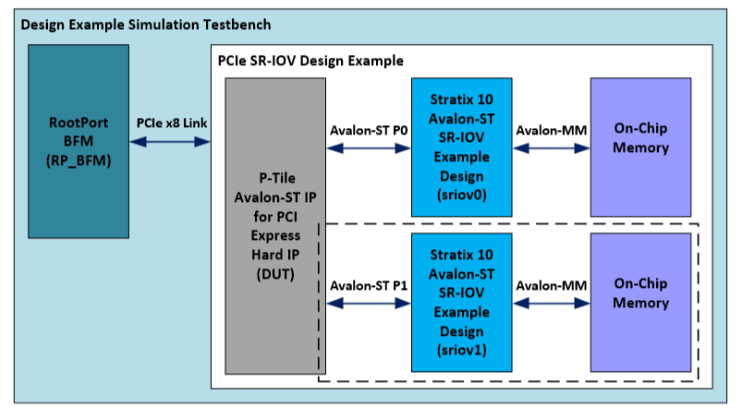 Design Example Simulation Testbench

RootPort BFM (RP_BFM)

PCIe x8 Link

PCIe SR-IOV Design Example

P-Tile Avalon-ST IP for PCI Express Hard IP (DUT)

Avalon-ST P0

Stratix 10 Avalon-ST SR-IOV Example Design (sriov0)

Avalon-MM

On-Chip Memory

Avalon-ST P1

Stratix 10 Avalon-ST SR-IOV Example Design (sriov1)

Avalon-MM

On-Chip Memory